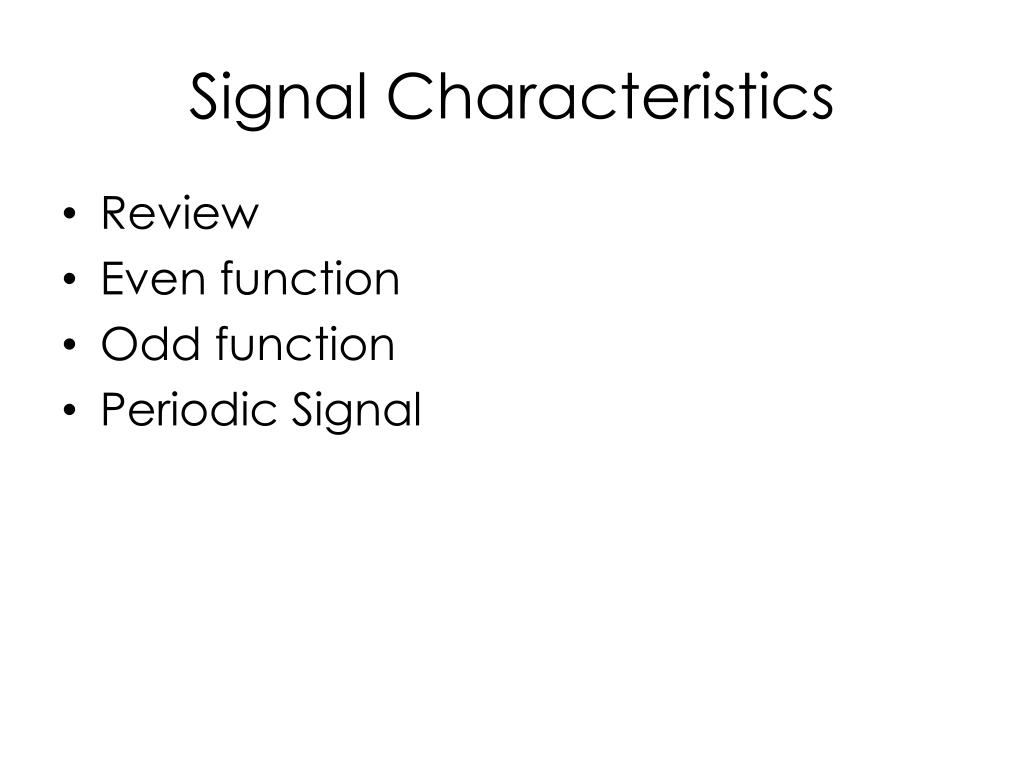 Signal Characteristics

• Review
• Even function
• Odd function
• Periodic Signal